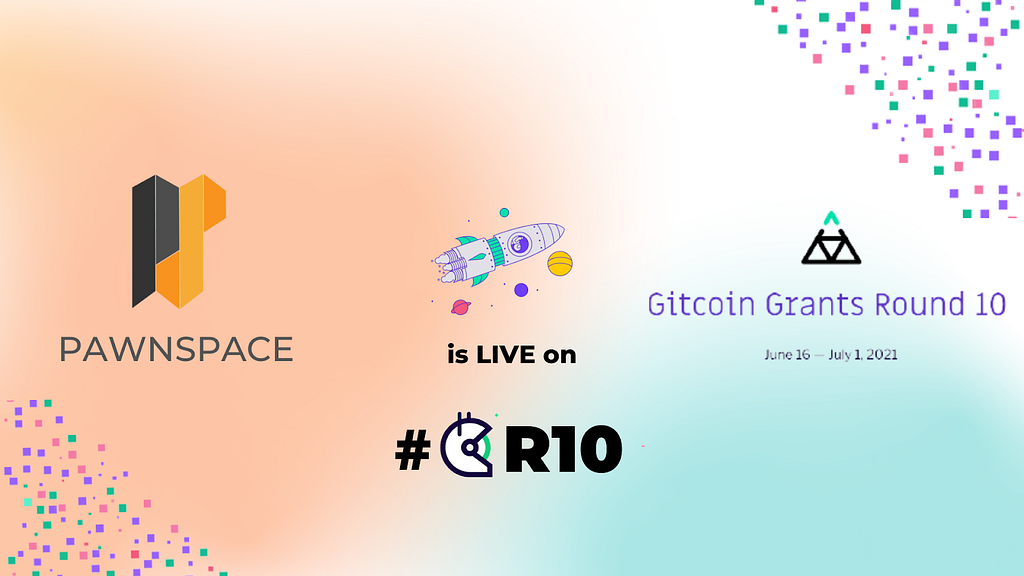 PAWNSPACE

is LIVE on

Gitcoin Grants Round 10

June 16 — July 1, 2021

# R10